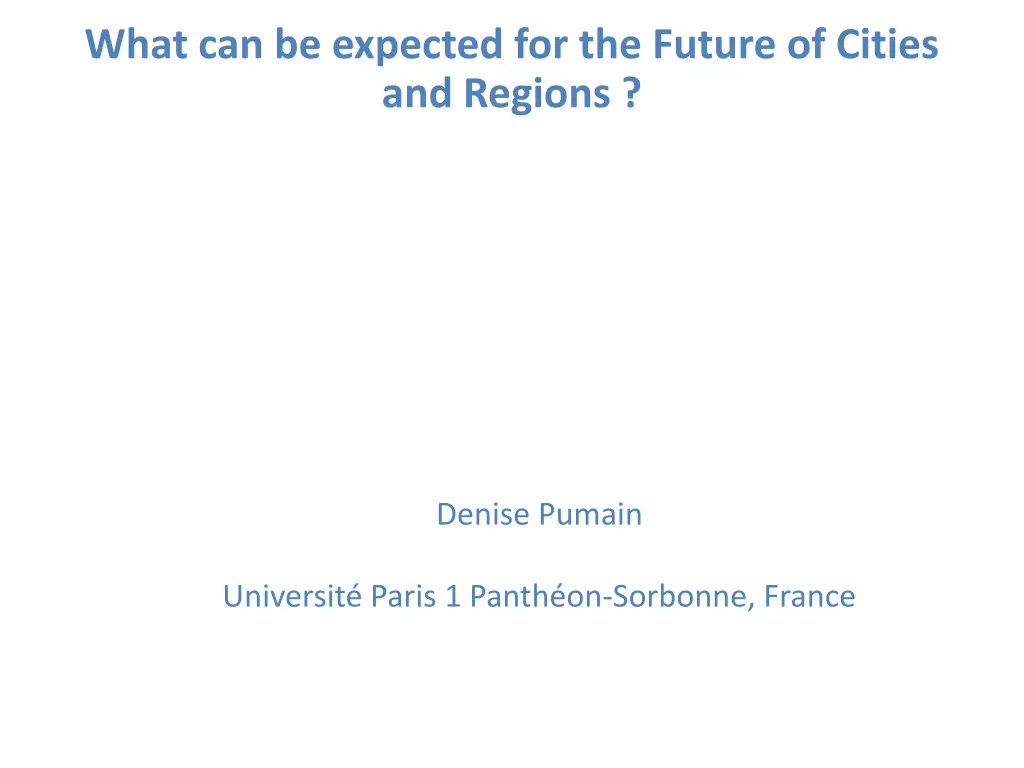 What can be expected for the Future of Cities and Regions ?

Denise Pumain

Université Paris 1 Panthéon-Sorbonne, France